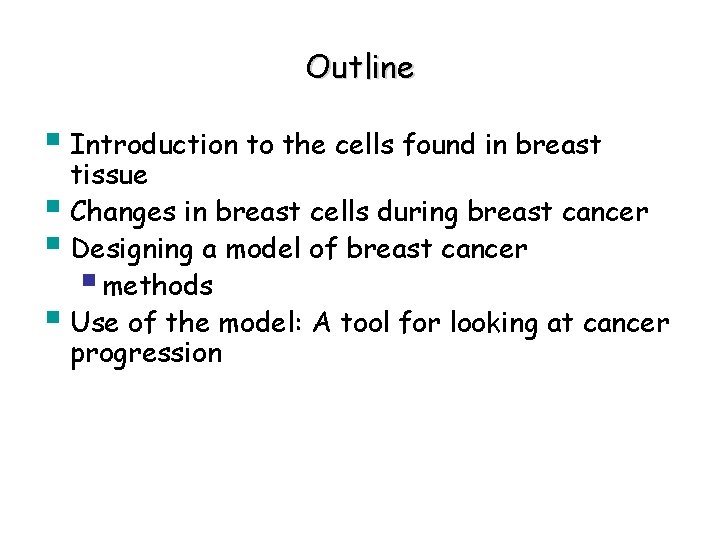 Outline

- Introduction to the cells found in breast tissue
- Changes in breast cells during breast cancer
- Designing a model of breast cancer
  - methods
- Use of the model: A tool for looking at cancer progression